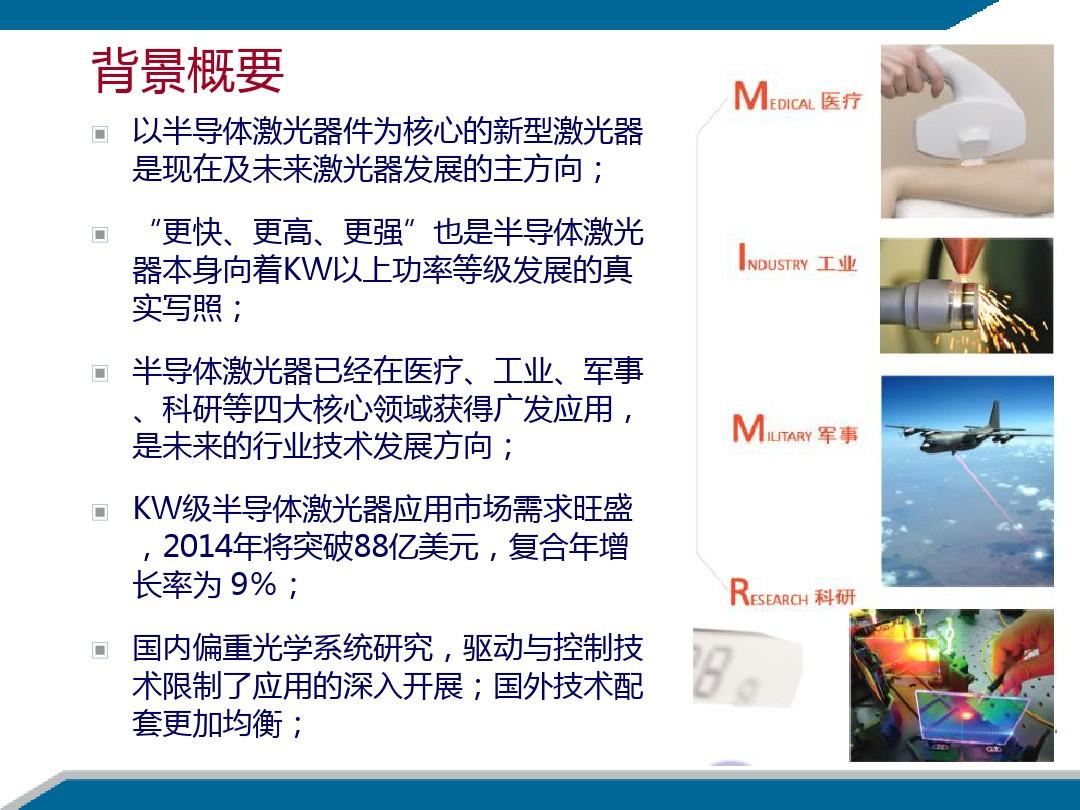 背景概要

以半导体激光器件为核心的新型激光器是现在及未来激光器发展的主方向；

“更快、更高、更强”也是半导体激光器本身向着KW以上功率等级发展的真实写照；

半导体激光器已经在医疗、工业、军事、科研等四大核心领域获得广发应用，是未来的行业技术发展方向；

KW级半导体激光器应用市场需求旺盛，2014年将突破88亿美元，复合年增长率为 9%；

国内偏重光学系统研究，驱动与控制技术限制了应用的深入开展；国外技术配套更加均衡；

MEDICAL 医疗

INDUSTRY 工业

MILITARY 军事

RESEARCH 科研